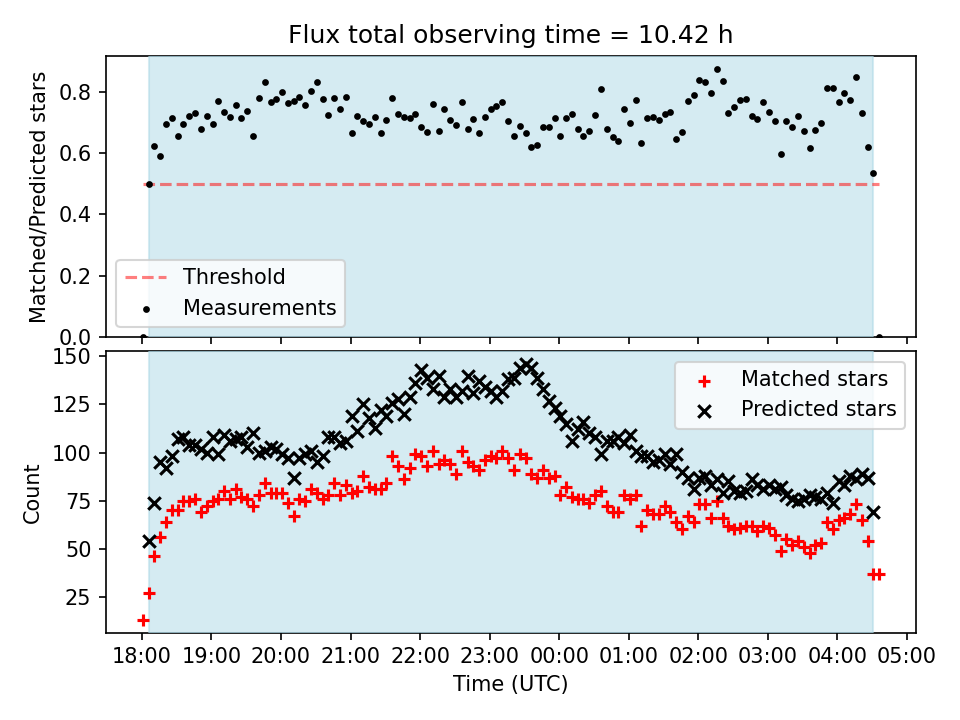 Flux total observing time = 10.42 h

Matched/Predicted stars

0.8
0.6
0.4
0.2
0.0

Threshold
Measurements

Count

150
125
100
75
50
25

Matched stars
Predicted stars

18:00 19:00 20:00 21:00 22:00 23:00 00:00 01:00 02:00 03:00 04:00 05:00

Time (UTC)